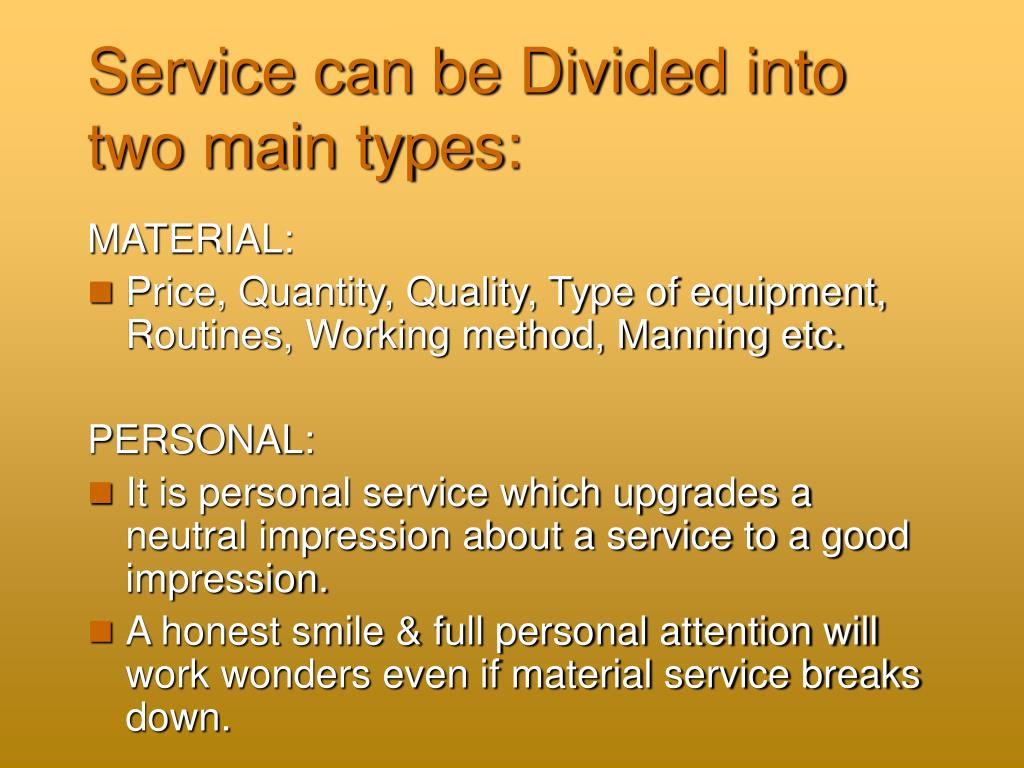 Service can be Divided into two main types:

MATERIAL:

- Price, Quantity, Quality, Type of equipment, Routines, Working method, Manning etc.

PERSONAL:

- It is personal service which upgrades a neutral impression about a service to a good impression.
- A honest smile & full personal attention will work wonders even if material service breaks down.